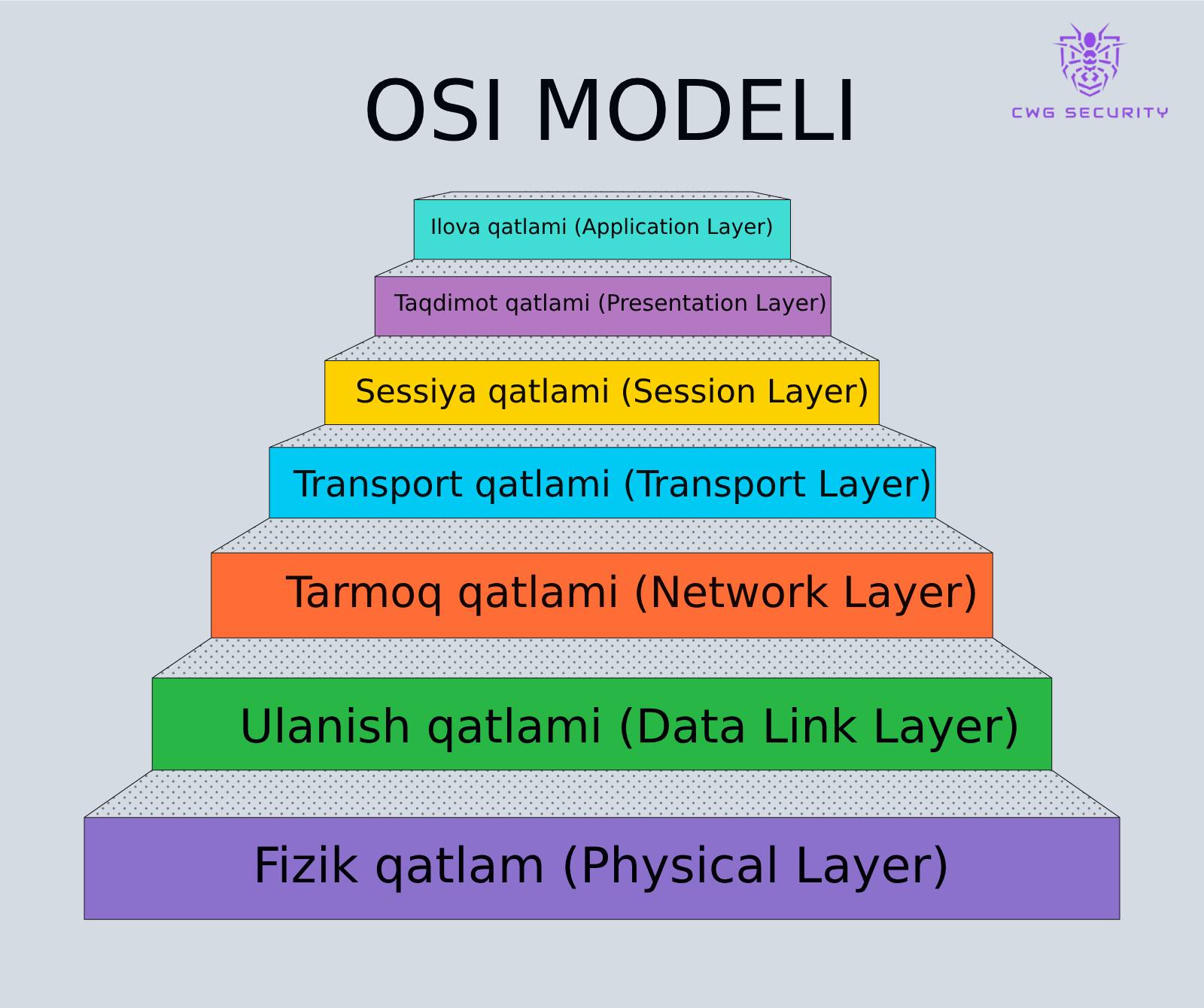 OSI MODELI

CWG SECURITY

Ilova qatlami (Application Layer)

Taqdimot qatlami (Presentation Layer)

Sessiya qatlami (Session Layer)

Transport qatlami (Transport Layer)

Tarmoq qatlami (Network Layer)

Ulanish qatlami (Data Link Layer)

Fizik qatlam (Physical Layer)